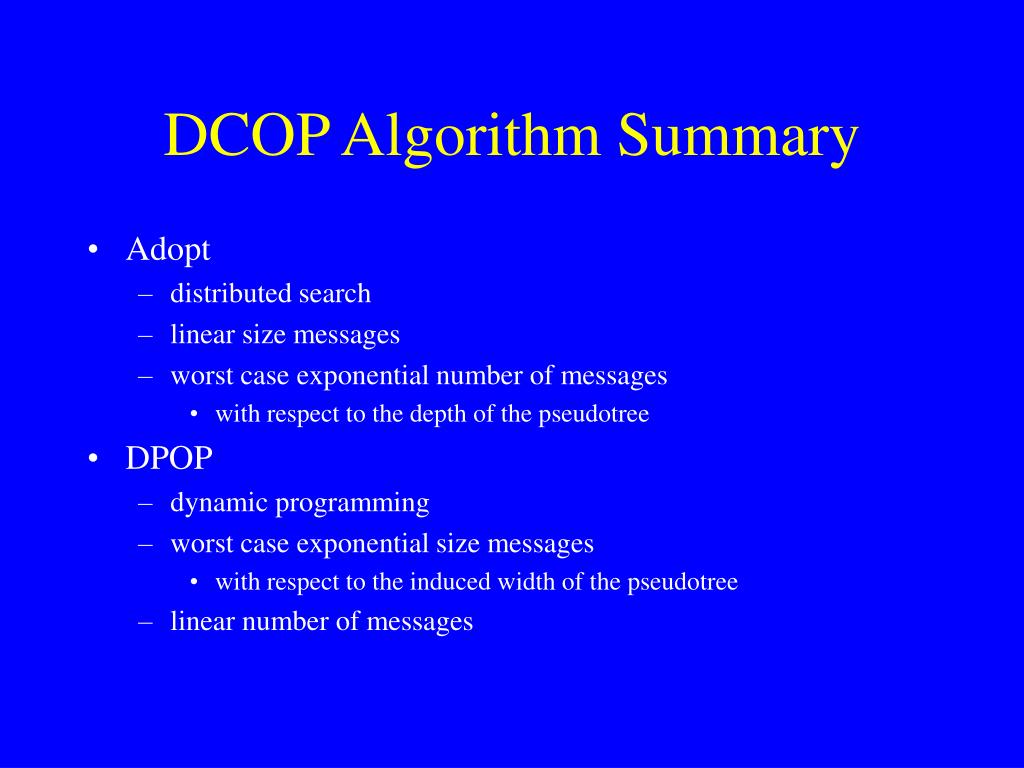 DCOP Algorithm Summary

• Adopt
– distributed search
– linear size messages
– worst case exponential number of messages
• with respect to the depth of the pseudotree
• DPOP
– dynamic programming
– worst case exponential size messages
• with respect to the induced width of the pseudotree
– linear number of messages